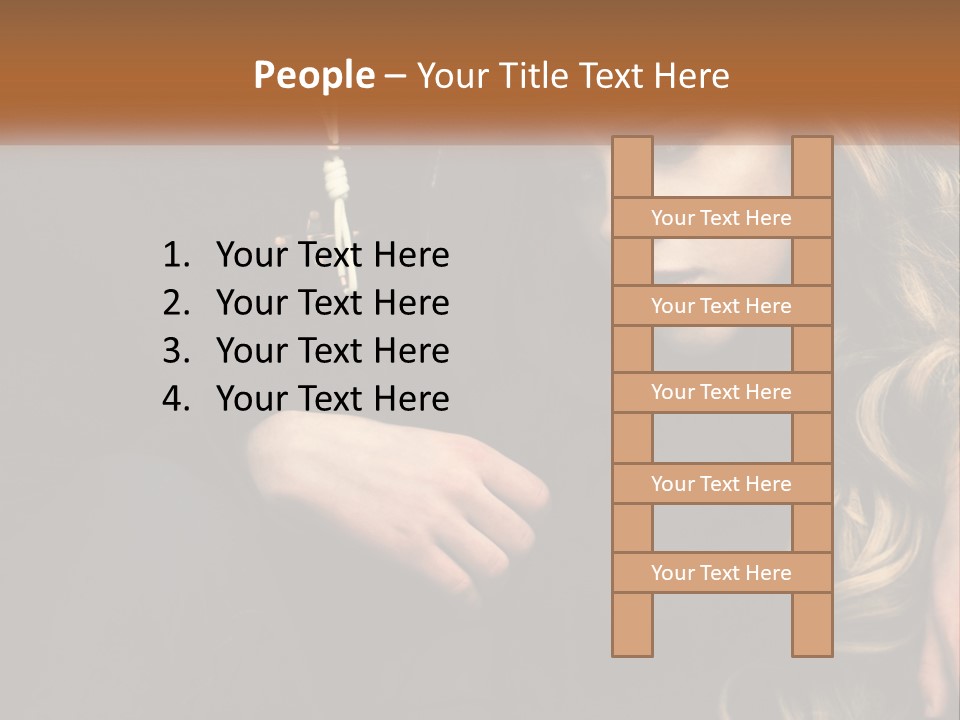 People – Your Title Text Here

1. Your Text Here
2. Your Text Here
3. Your Text Here
4. Your Text Here

Your Text Here

Your Text Here

Your Text Here

Your Text Here

Your Text Here